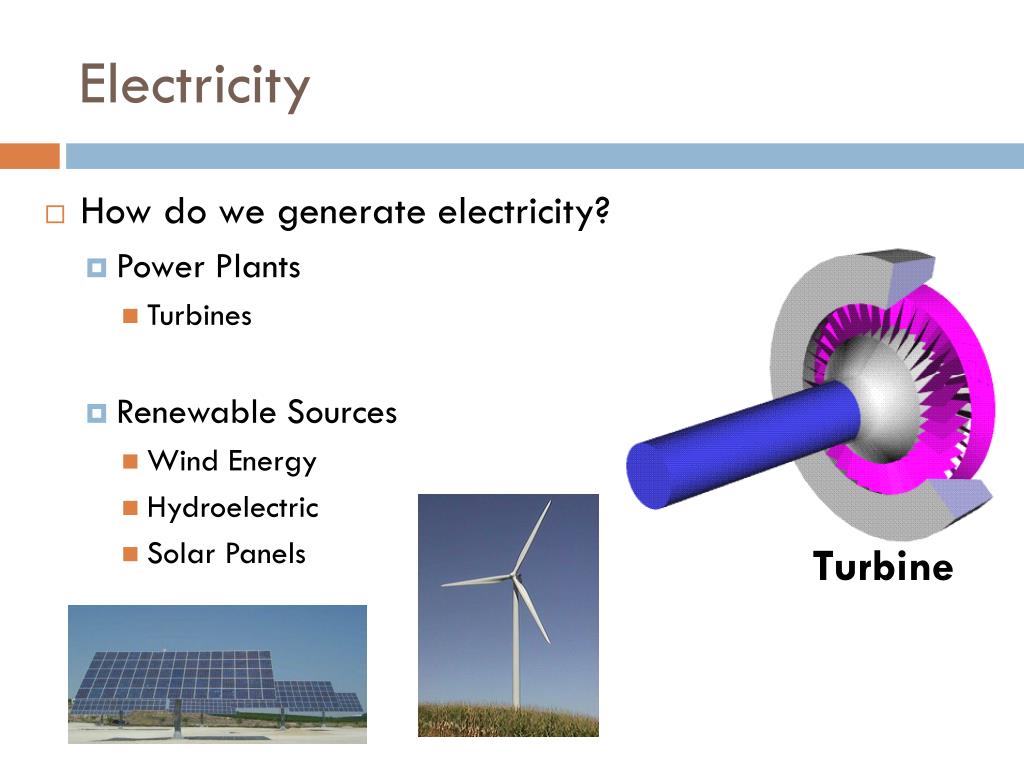 Electricity

How do we generate electricity?

Power Plants

Turbines

Renewable Sources

Wind Energy

Hydroelectric

Solar Panels

Turbine